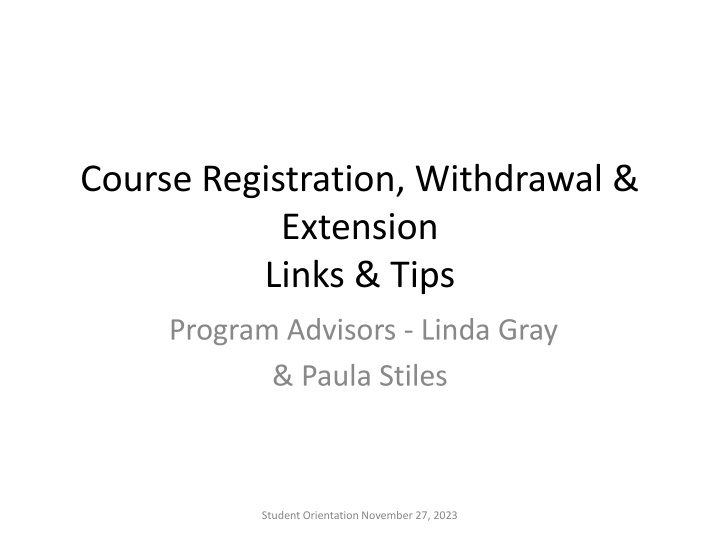 Course Registration, Withdrawal & Extension
Links & Tips

Program Advisors - Linda Gray & Paula Stiles

Student Orientation November 27, 2023